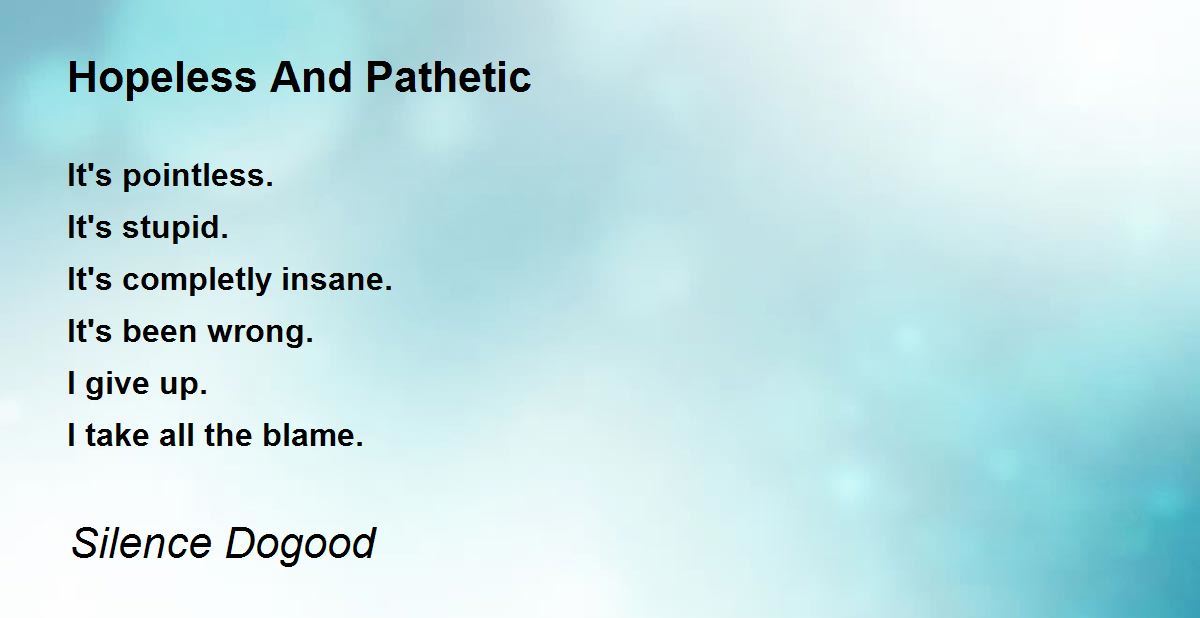 Hopeless And Pathetic

It's pointless.
It's stupid.
It's completly insane.
It's been wrong.
I give up.
I take all the blame.

Silence Dogood